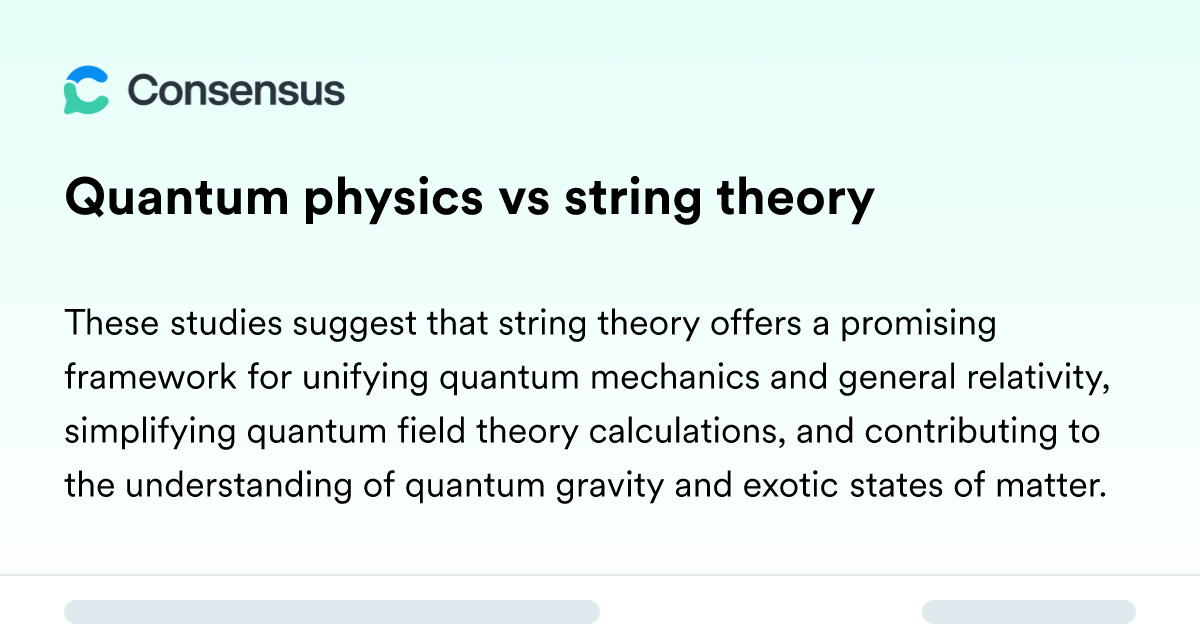 Consensus

Quantum physics vs string theory

These studies suggest that string theory offers a promising framework for unifying quantum mechanics and general relativity, simplifying quantum field theory calculations, and contributing to the understanding of quantum gravity and exotic states of matter.